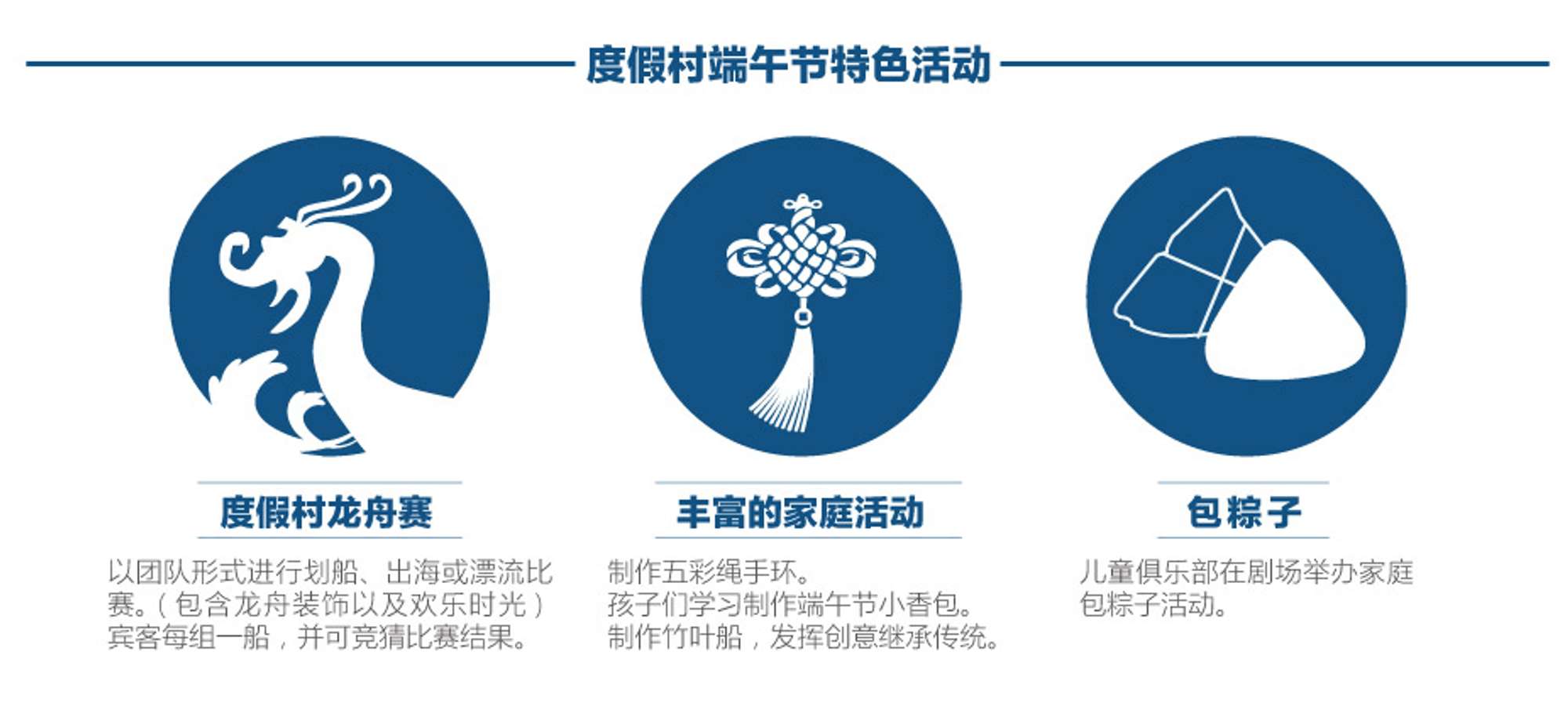 度假村端午节特色活动

度假村龙舟赛

以团队形式进行划船、出海或漂流比赛。（包含龙舟装饰以及欢乐时光）宾客每组一船，并可竞猜比赛结果。

丰富的家庭活动

制作五彩绳手环。
孩子们学习制作端午节小香包。
制作竹叶船，发挥创意继承传统。

包粽子

儿童俱乐部在剧场举办家庭包粽子活动。